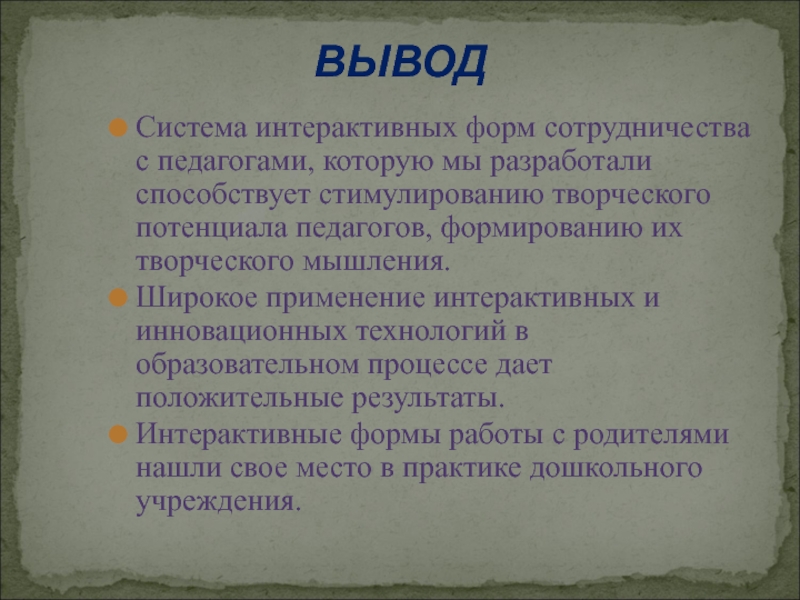 ВЫВОД

Система интерактивных форм сотрудничества с педагогами, которую мы разработали способствует стимулированию творческого потенциала педагогов, формированию их творческого мышления.

Широкое применение интерактивных и инновационных технологий в образовательном процессе дает положительные результаты.

Интерактивные формы работы с родителями нашли свое место в практике дошкольного учреждения.